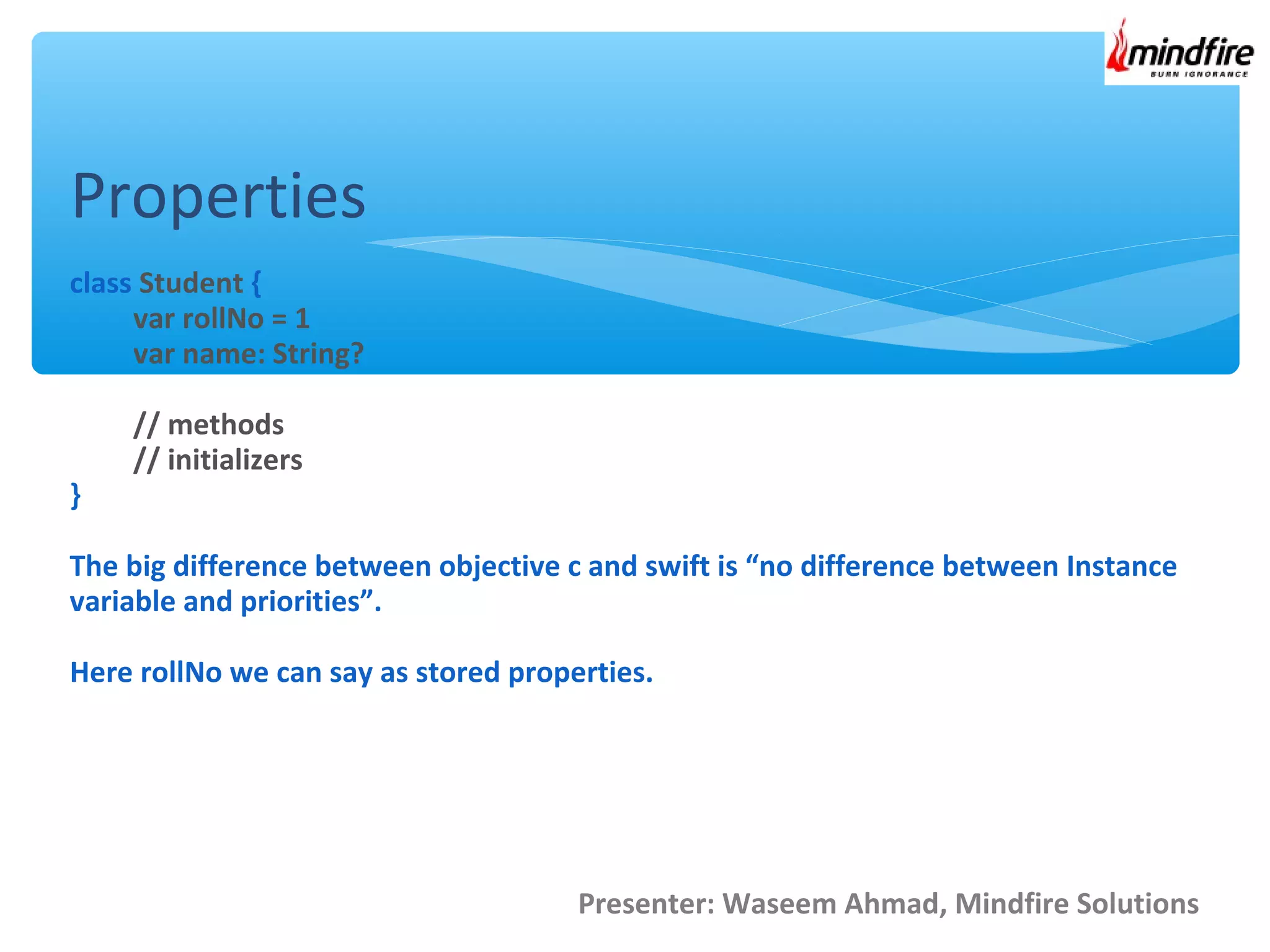 mindfire
BURN IGNORANCE

Properties

class Student {
var rollNo = 1
var name: String?

// methods
// initializers
}

The big difference between objective c and swift is “no difference between Instance variable and priorities”.

Here rollNo we can say as stored properties.

Presenter: Waseem Ahmad, Mindfire Solutions